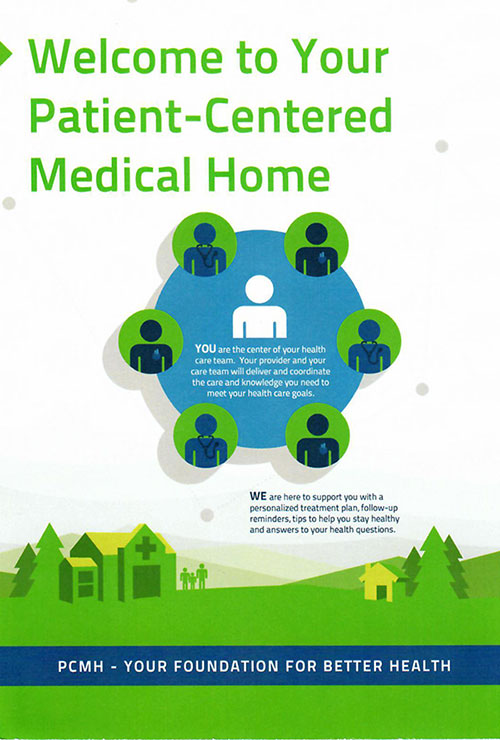 Welcome to Your Patient-Centered Medical Home

YOU are the center of your health care team. Your provider and your care team will deliver and coordinate the care and knowledge you need to meet your health care goals.

WE are here to support you with a personalized treatment plan, follow-up reminders, tips to help you stay healthy and answers to your health questions.

PCMH - YOUR FOUNDATION FOR BETTER HEALTH